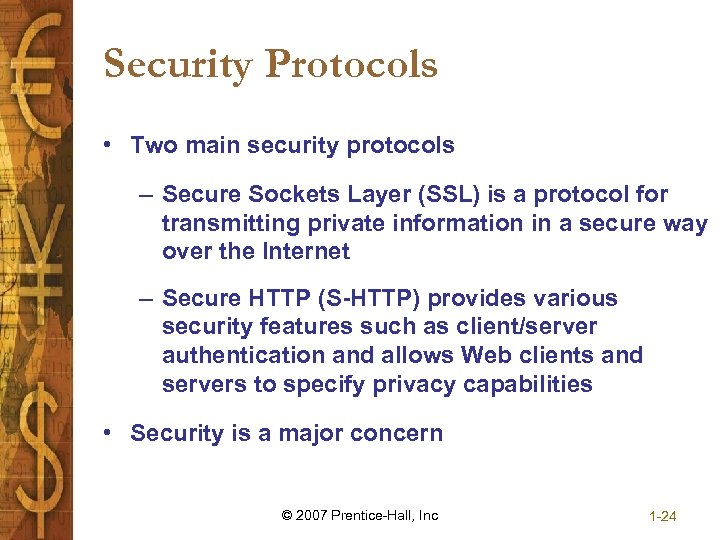 Security Protocols

• Two main security protocols

– Secure Sockets Layer (SSL) is a protocol for transmitting private information in a secure way over the Internet

– Secure HTTP (S-HTTP) provides various security features such as client/server authentication and allows Web clients and servers to specify privacy capabilities

• Security is a major concern

© 2007 Prentice-Hall, Inc

1-24